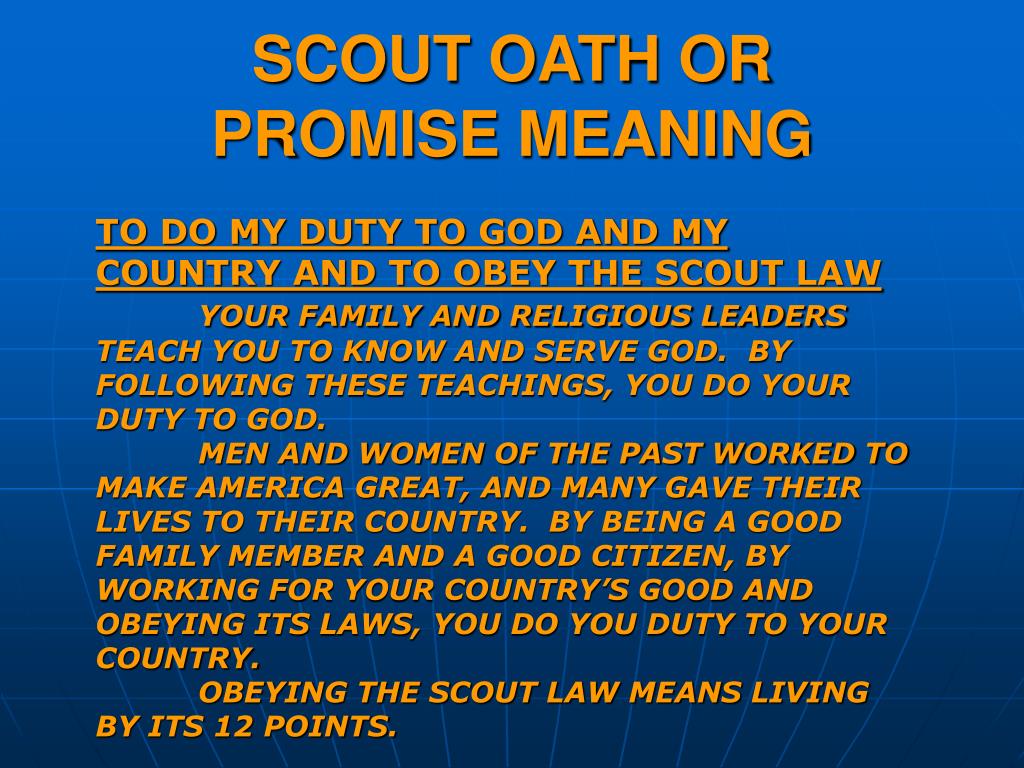 SCOUT OATH OR PROMISE MEANING

TO DO MY DUTY TO GOD AND MY COUNTRY AND TO OBEY THE SCOUT LAW

YOUR FAMILY AND RELIGIOUS LEADERS TEACH YOU TO KNOW AND SERVE GOD. BY FOLLOWING THESE TEACHINGS, YOU DO YOUR DUTY TO GOD.

MEN AND WOMEN OF THE PAST WORKED TO MAKE AMERICA GREAT, AND MANY GAVE THEIR LIVES TO THEIR COUNTRY. BY BEING A GOOD FAMILY MEMBER AND A GOOD CITIZEN, BY WORKING FOR YOUR COUNTRY'S GOOD AND OBEYING ITS LAWS, YOU DO YOU DUTY TO YOUR COUNTRY.

OBEYING THE SCOUT LAW MEANS LIVING BY ITS 12 POINTS.